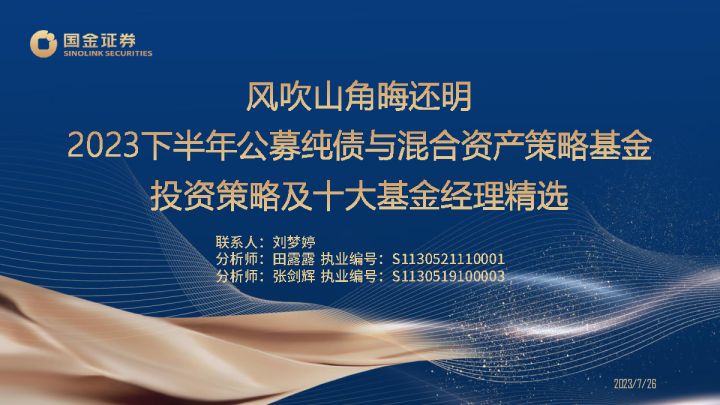 国金证券
SINOLINK SECURITIES

风吹山角晦还明
2023下半年公募纯债与混合资产策略基金
投资策略及十大基金经理精选

联系人：刘梦婷
分析师：田露露 执业编号：S1130521110001
分析师：张剑辉 执业编号：S1130519100003

2023/7/26